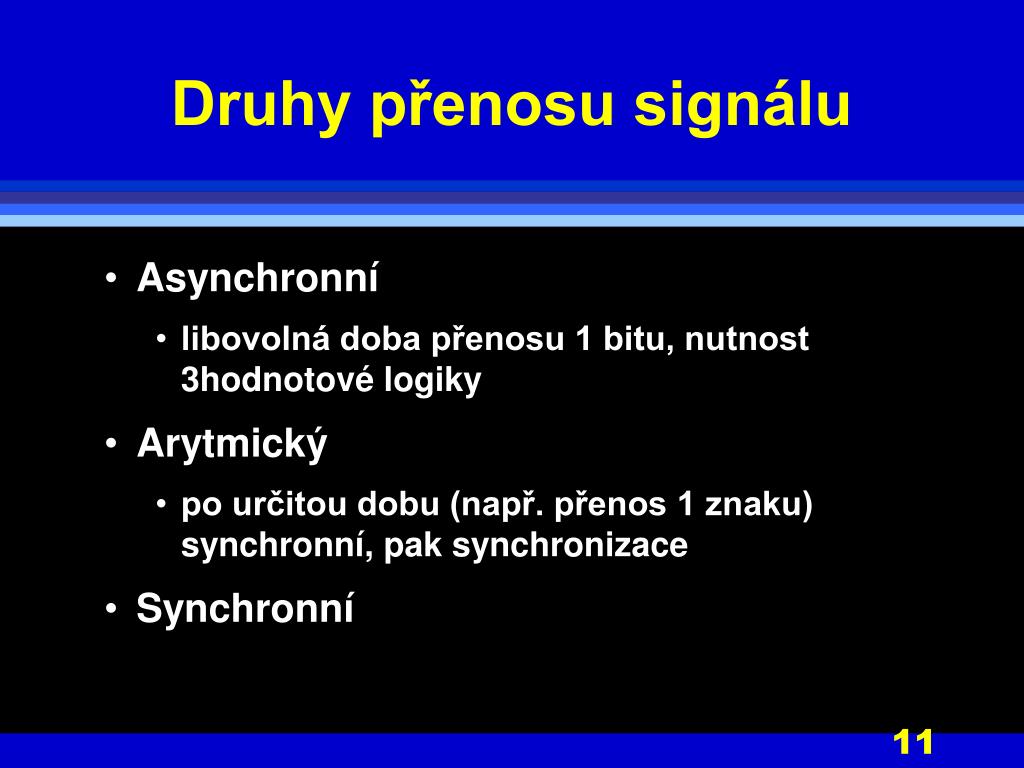 Druhy přenosu signálu

• Asynchronní
  • libovolná doba přenosu 1 bitu, nutnost 3hodnotové logiky
• Arytmický
  • po určitou dobu (např. přenos 1 znaku) synchronní, pak synchronizace
• Synchronní

11